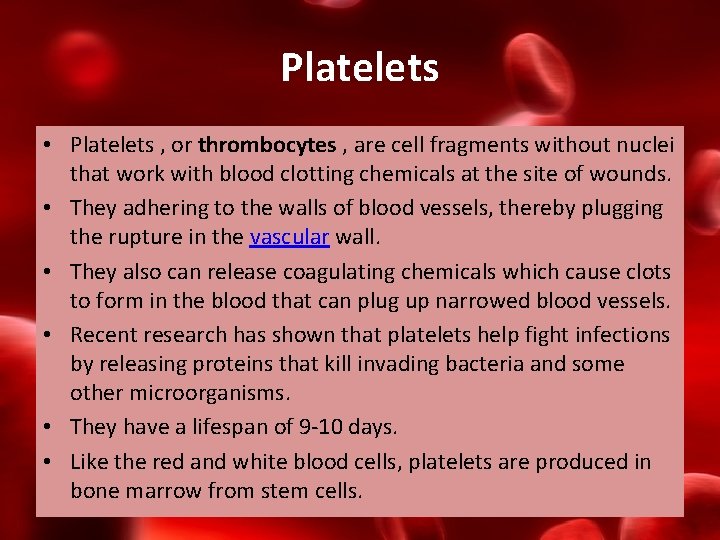 Platelets

• Platelets , or thrombocytes , are cell fragments without nuclei that work with blood clotting chemicals at the site of wounds.
• They adhering to the walls of blood vessels, thereby plugging the rupture in the vascular wall.
• They also can release coagulating chemicals which cause clots to form in the blood that can plug up narrowed blood vessels.
• Recent research has shown that platelets help fight infections by releasing proteins that kill invading bacteria and some other microorganisms.
• They have a lifespan of 9-10 days.
• Like the red and white blood cells, platelets are produced in bone marrow from stem cells.